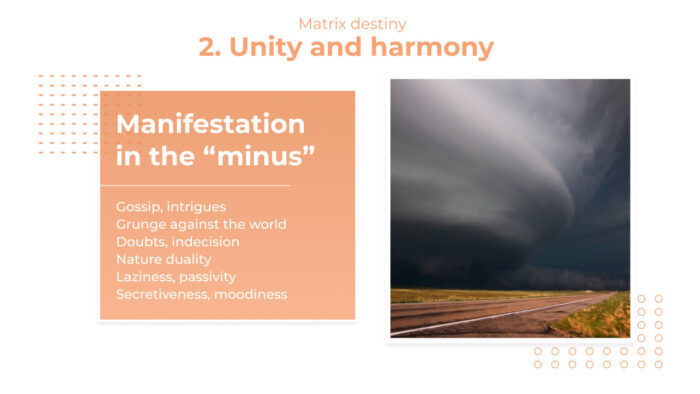 Matrix destiny

2. Unity and harmony

Manifestation in the “minus”

Gossip, intrigues
Grunge against the world
Doubts, indecision
Nature duality
Laziness, passivity
Secretiveness, moodiness